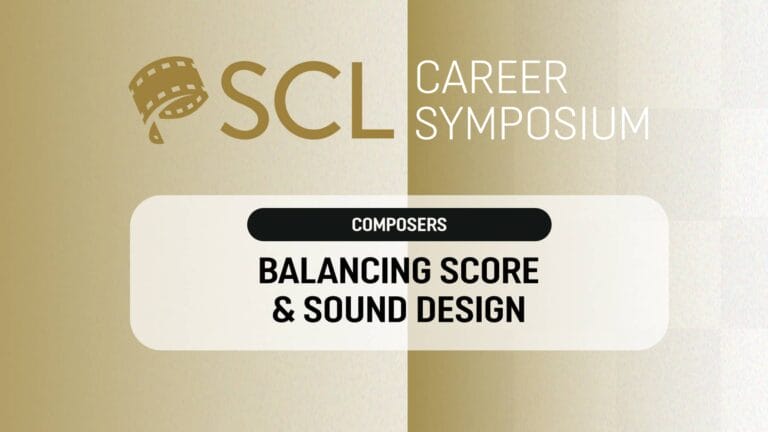 SCL CAREER SYMPOSIUM

COMPOSERS

BALANCING SCORE & SOUND DESIGN